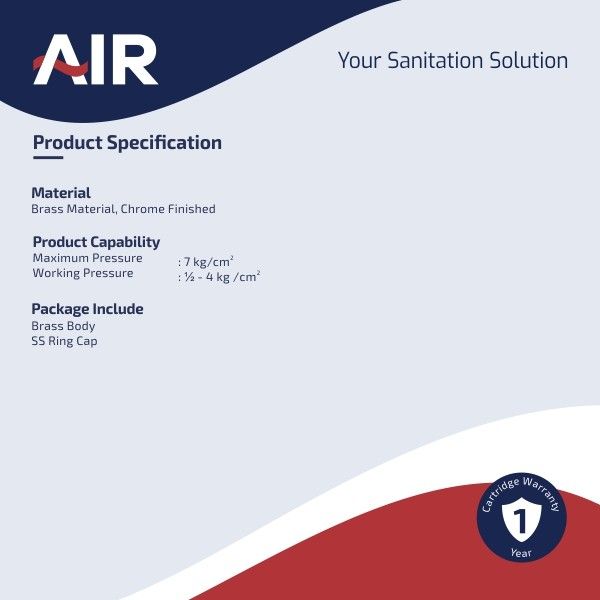 AIR

Your Sanitation Solution

Product Specification

Material
Brass Material, Chrome Finished

Product Capability
Maximum Pressure : 7 kg/cm$^2$
Working Pressure : ½ - 4 kg /cm$^2$

Package Include
Brass Body
SS Ring Cap

Cartridge Warranty
1
Year